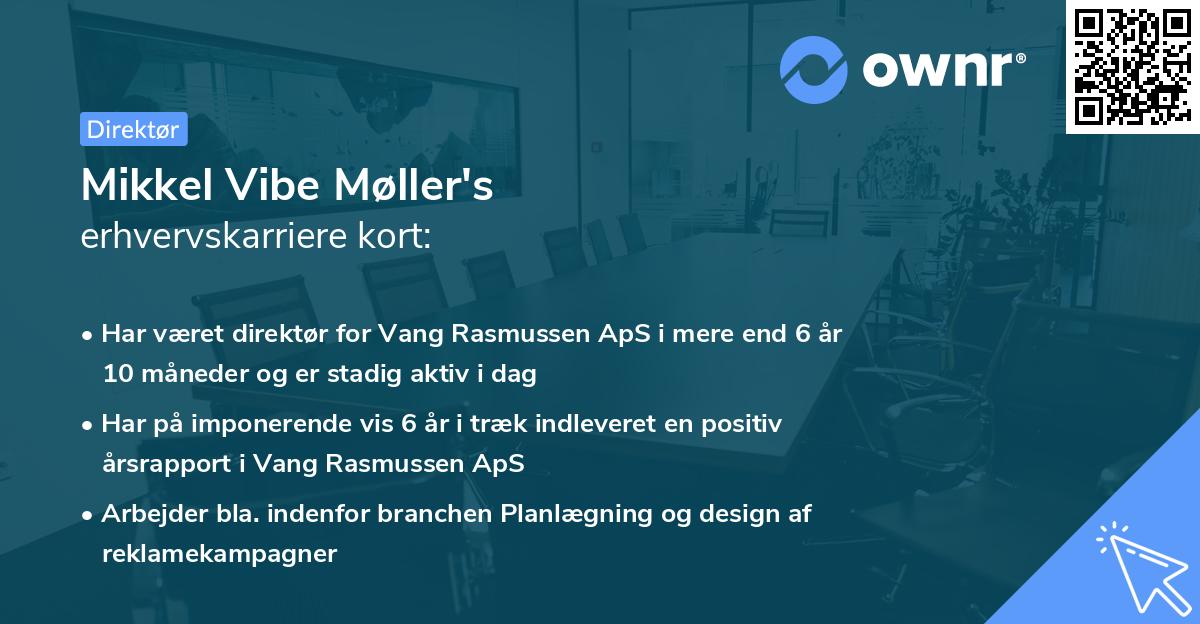 ownr®

Direktør

Mikkel Vibe Møller's
erhvervskarriere kort:

• Har været direktør for Vang Rasmussen ApS i mere end 6 år 10 måneder og er stadig aktiv i dag
• Har på imponerende vis 6 år i træk indleveret en positiv årsrapport i Vang Rasmussen ApS
• Arbejder bla. indenfor branchen Planlægning og design af reklamekampagner